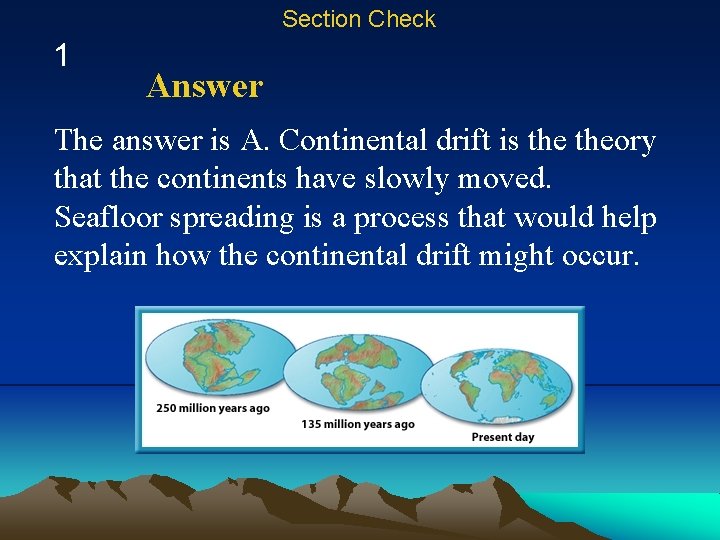 Section Check

1

Answer

The answer is A. Continental drift is the theory that the continents have slowly moved. Seafloor spreading is a process that would help explain how the continental drift might occur.

250 million years ago

135 million years ago

Present day